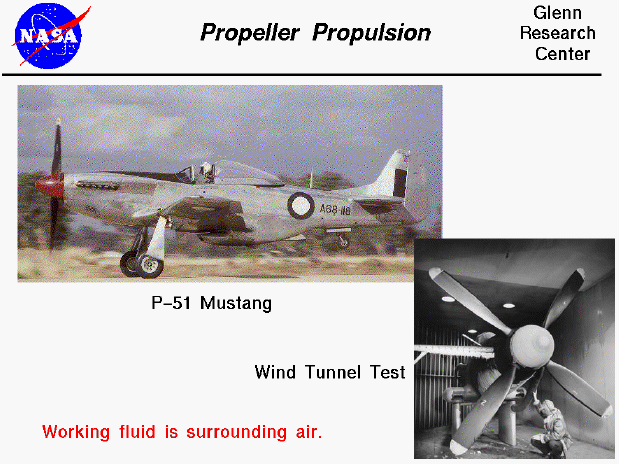 NASA

Propeller Propulsion

Glenn Research Center

A68-118

P-51 Mustang

Wind Tunnel Test

Working fluid is surrounding air.